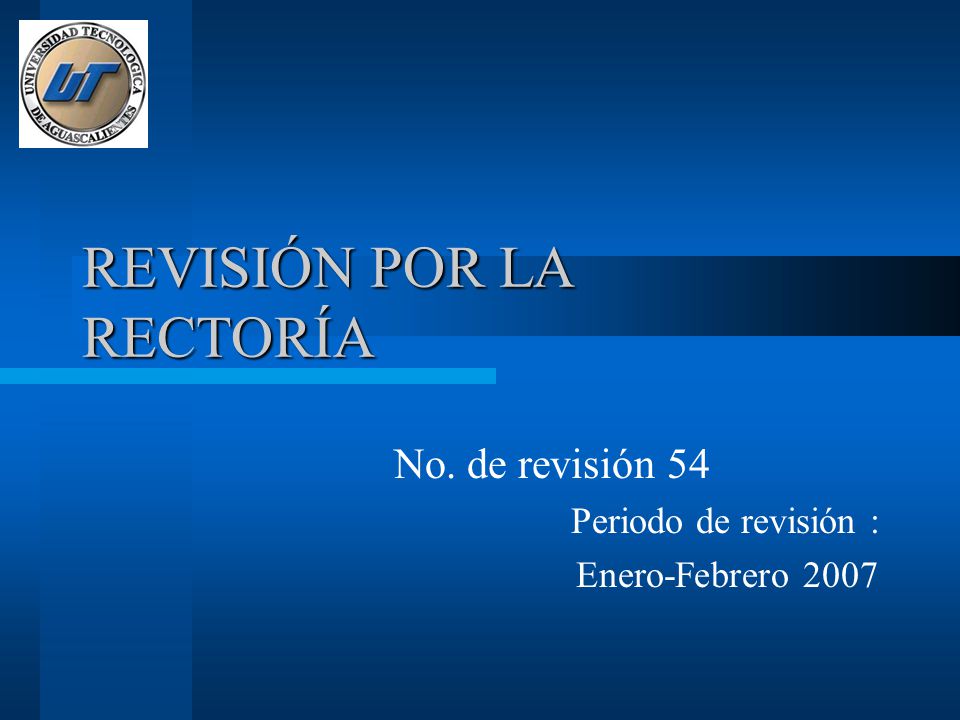 UNIVERSIDAD TECNOLOGICA DE AGUASCALIENTES
UT

REVISIÓN POR LA RECTORÍA

No. de revisión 54

Periodo de revisión :

Enero-Febrero 2007